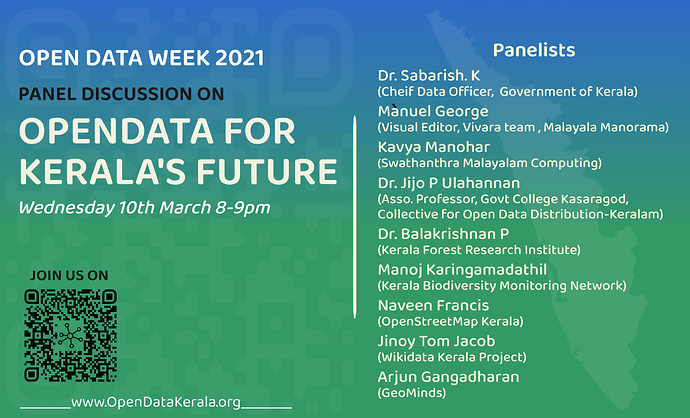 OPEN DATA WEEK 2021

PANEL DISCUSSION ON

OPENDATA FOR KERALA'S FUTURE

Wednesday 10th March 8-9pm

JOIN US ON

www.OpenDataKerala.org

Panelists

Dr. Sabarish. K
(Cheif Data Officer, Government of Kerala)

Manuel George
(Visual Editor, Vivara team , Malayala Manorama)

Kavya Manohar
(Swathanthra Malayalam Computing)

Dr. Jijo P Ulahannan
(Asso. Professor, Govt College Kasaragod, Collective for Open Data Distribution-Keralam)

Dr. Balakrishnan P
(Kerala Forest Research Institute)

Manoj Karingamadathil
(Kerala Biodiversity Monitoring Network)

Naveen Francis
(OpenStreetMap Kerala)

Jinoy Tom Jacob
(Wikidata Kerala Project)

Arjun Gangadharan
(GeoMinds)